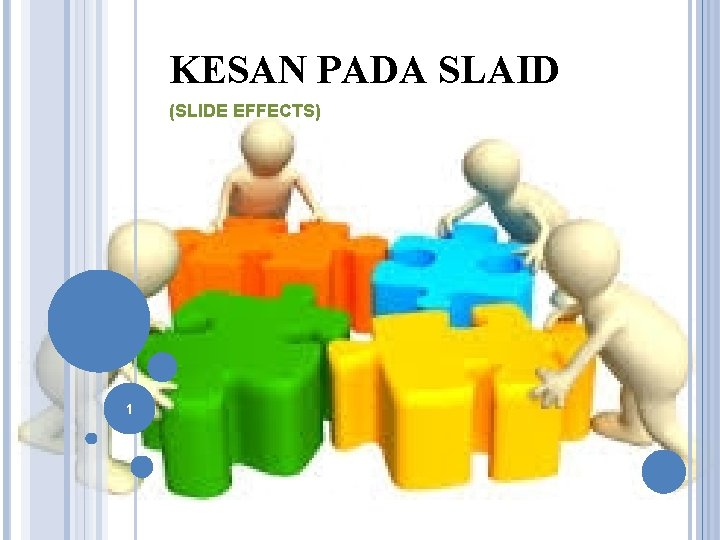 KESAN PADA SLAID

(SLIDE EFFECTS)

1